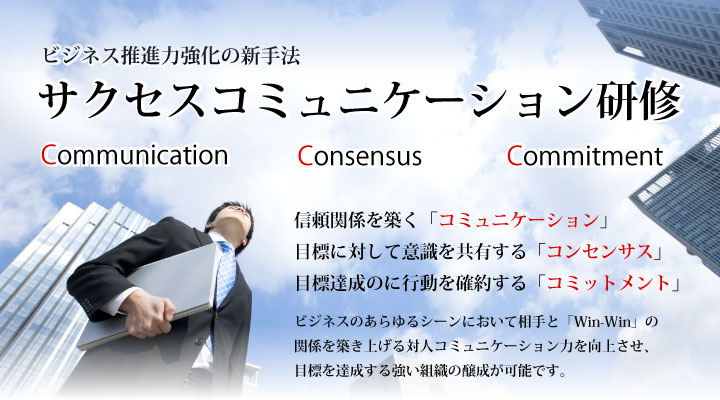 ビジネス推進力強化の新手法

サクセスコミュニケーション研修

Communication Consensus Commitment

信頼関係を築く「コミュニケーション」
目標に対して意識を共有する「コンセンサス」
目標達成のに行動を確約する「コミットメント」

ビジネスのあらゆるシーンにおいて相手と「Win-Win」の関係を築き上げる対人コミュニケーション力を向上させ、目標を達成する強い組織の醸成が可能です。